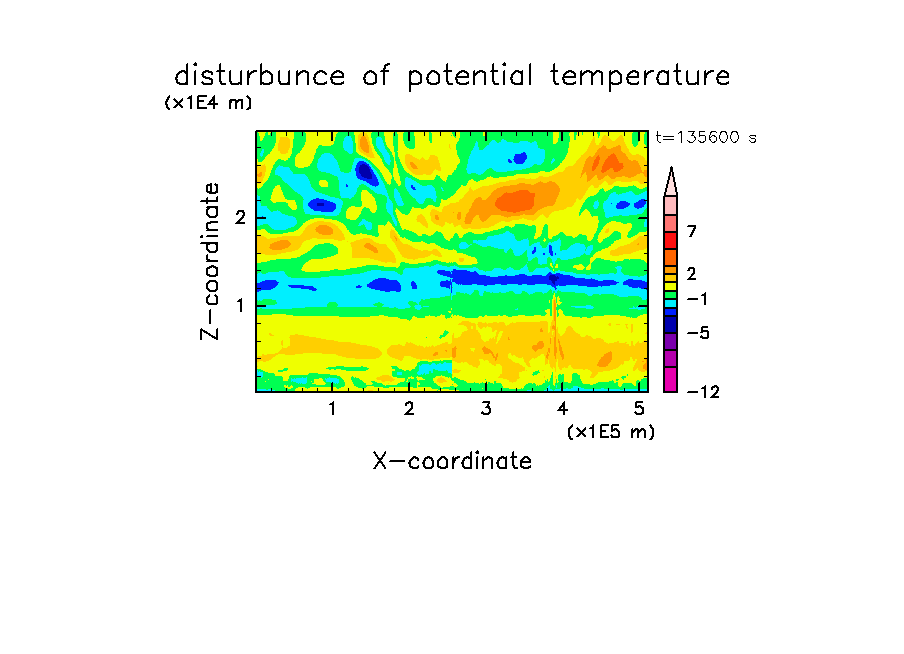 disturbunce of potential temperature
(x1E4 m)
t=135600 s
Z-coordinate
2
1
7
2
−1
−5
−12
1 2 3 4 5
(x1E5 m)
X-coordinate